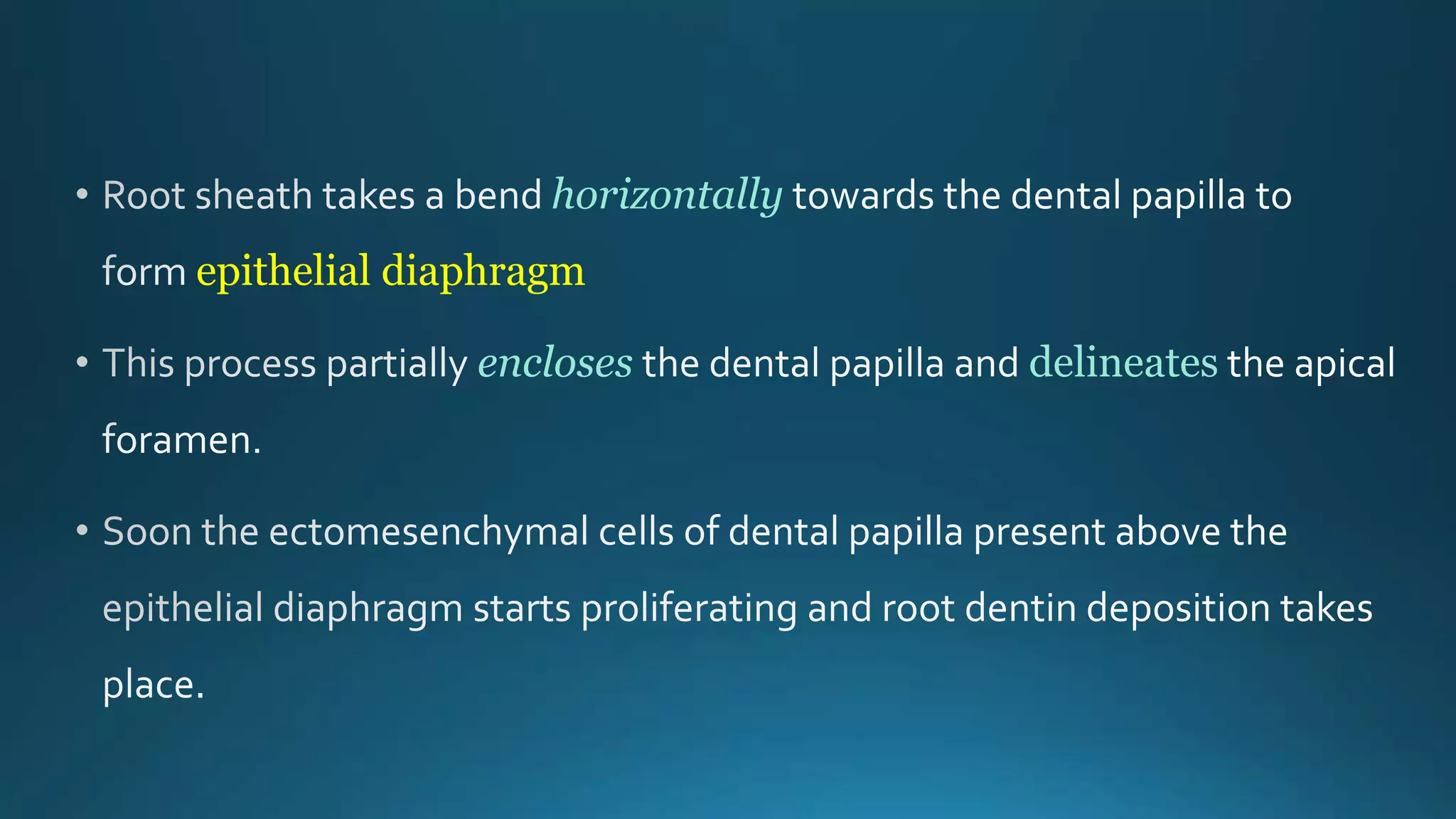 • Root sheath takes a bend horizontally towards the dental papilla to form epithelial diaphragm

• This process partially encloses the dental papilla and delineates the apical foramen.

• Soon the ectomesenchymal cells of dental papilla present above the epithelial diaphragm starts proliferating and root dentin deposition takes place.